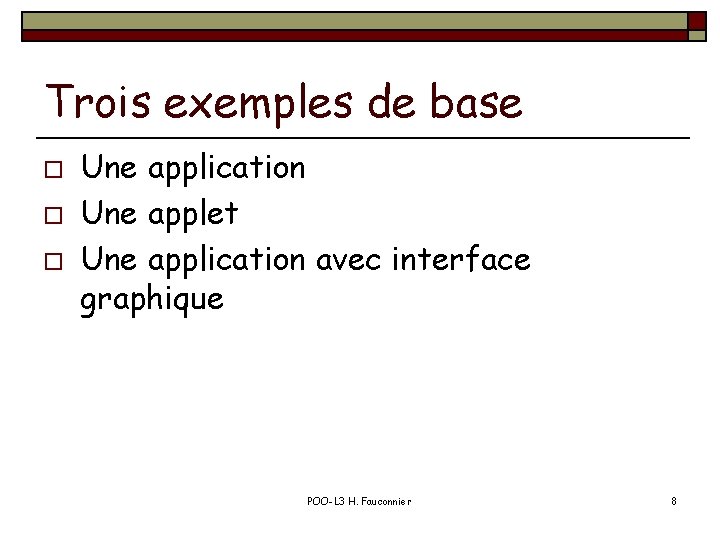 Trois exemples de base

□ Une application
□ Une applet
□ Une application avec interface graphique

POO-L3 H. Fauconnier

8